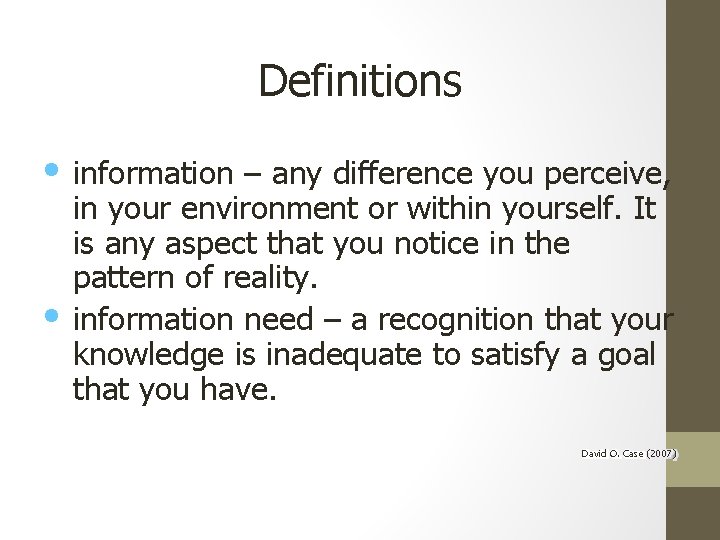 Definitions

• information – any difference you perceive, in your environment or within yourself. It is any aspect that you notice in the pattern of reality.
• information need – a recognition that your knowledge is inadequate to satisfy a goal that you have.

David O. Case (2007)